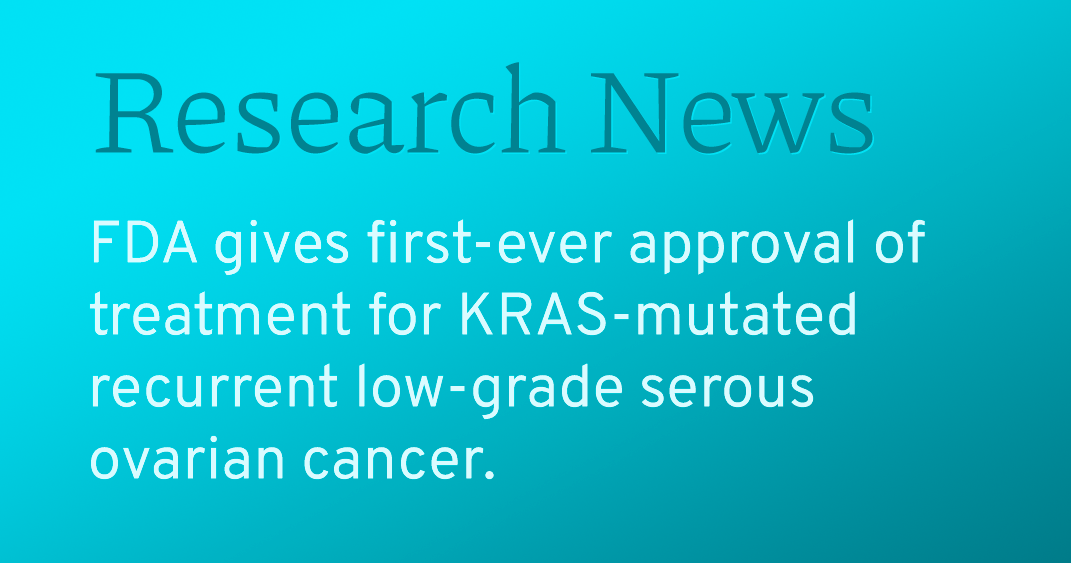 Research News

FDA gives first-ever approval of treatment for KRAS-mutated recurrent low-grade serous ovarian cancer.